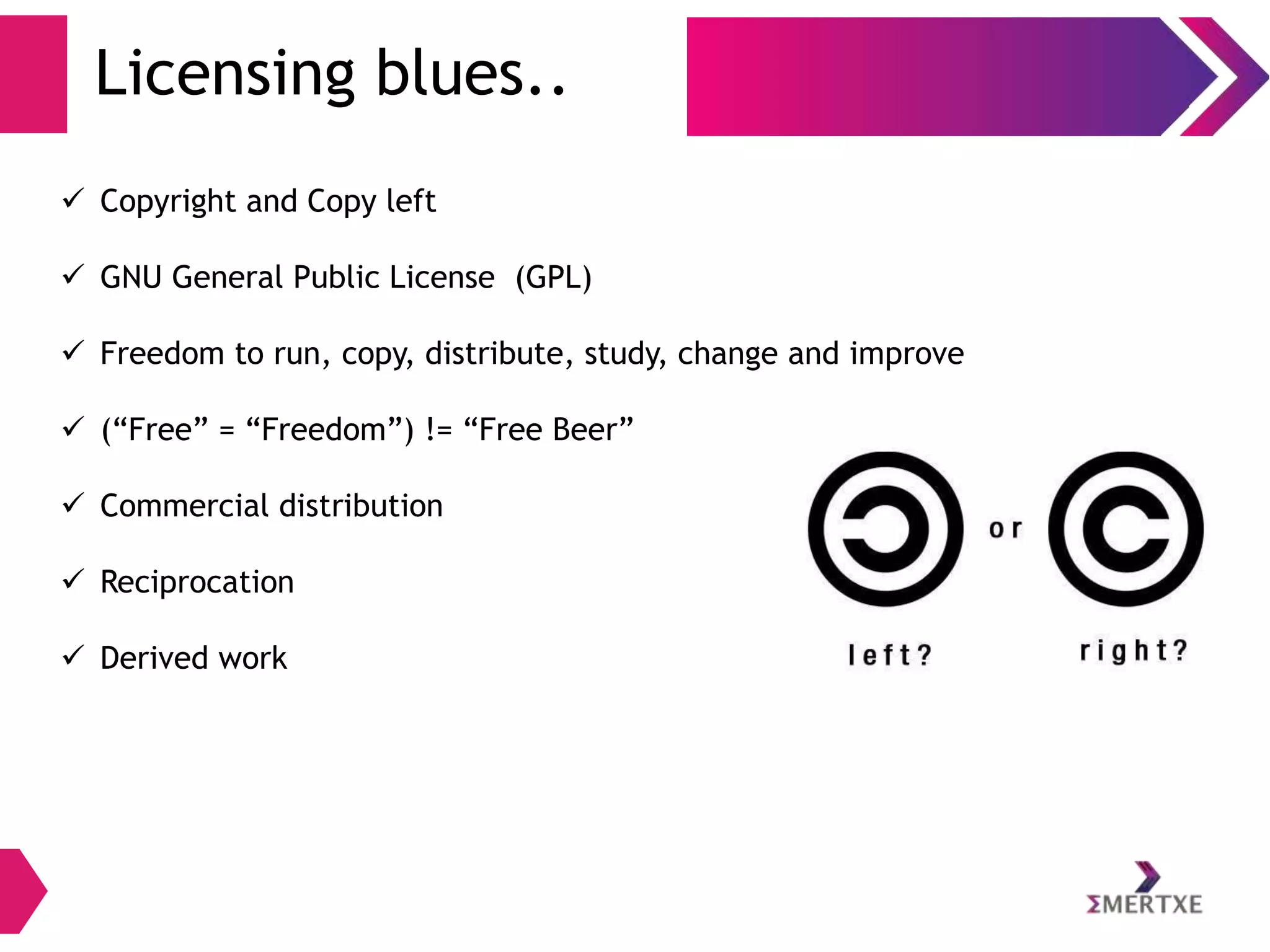 Licensing blues..

✓ Copyright and Copy left

✓ GNU General Public License (GPL)

✓ Freedom to run, copy, distribute, study, change and improve

✓ (“Free” = “Freedom”) != “Free Beer”

✓ Commercial distribution

✓ Reciprocation

✓ Derived work

or

left?

right?

ΣMERTXE